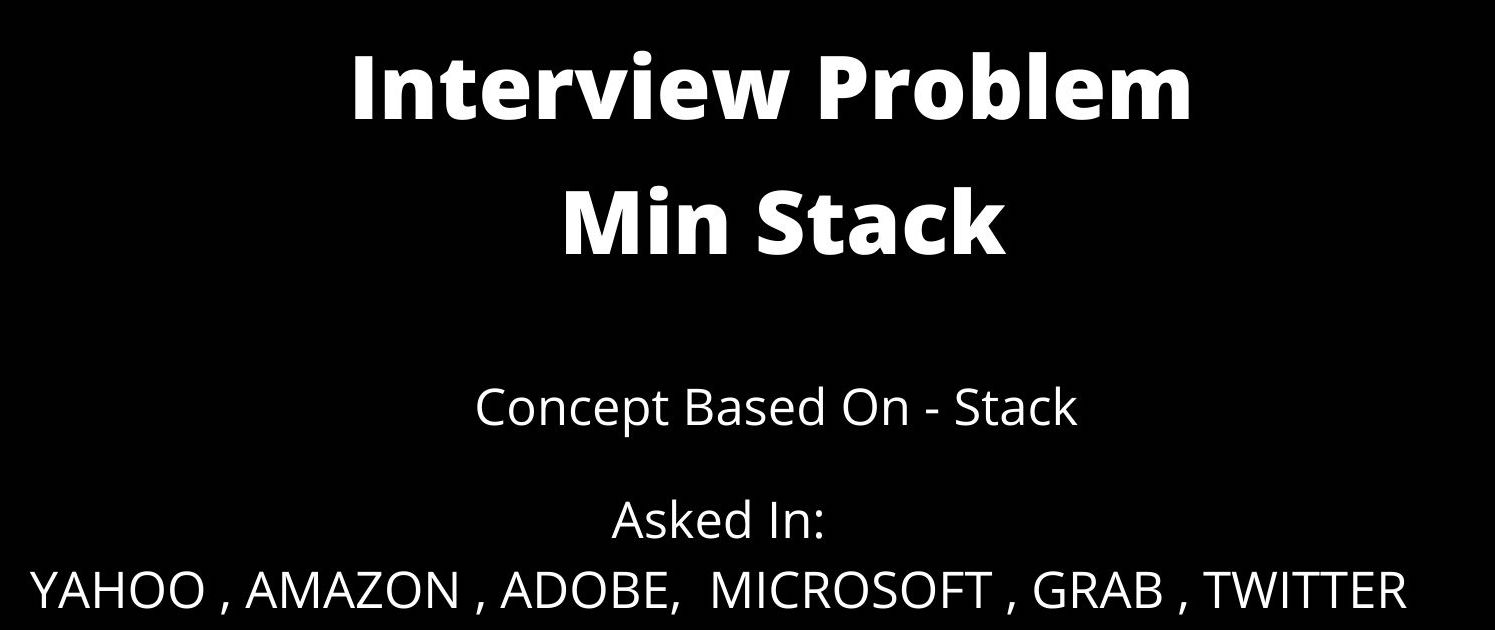 Interview Problem
Min Stack

Concept Based On - Stack

Asked In:
YAHOO , AMAZON , ADOBE, MICROSOFT , GRAB , TWITTER